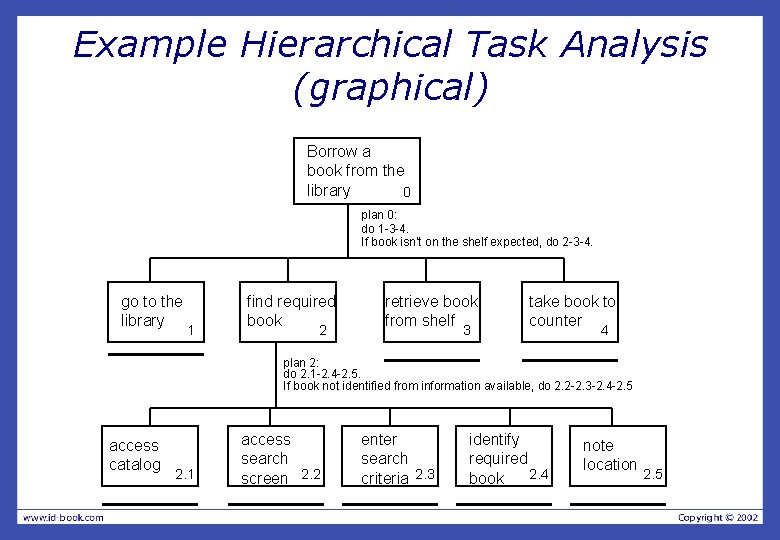 Example Hierarchical Task Analysis (graphical)

Borrow a book from the library 0

plan 0:
do 1-3-4.
If book isn't on the shelf expected, do 2-3-4.

go to the library 1

find required book 2

retrieve book from shelf 3

take book to counter 4

plan 2:
do 2.1-2.4-2.5.
If book not identified from information available, do 2.2-2.3-2.4-2.5

access catalog 2.1

access search screen 2.2

enter search criteria 2.3

identify required book 2.4

note location 2.5

www.id-book.com

Copyright © 2002